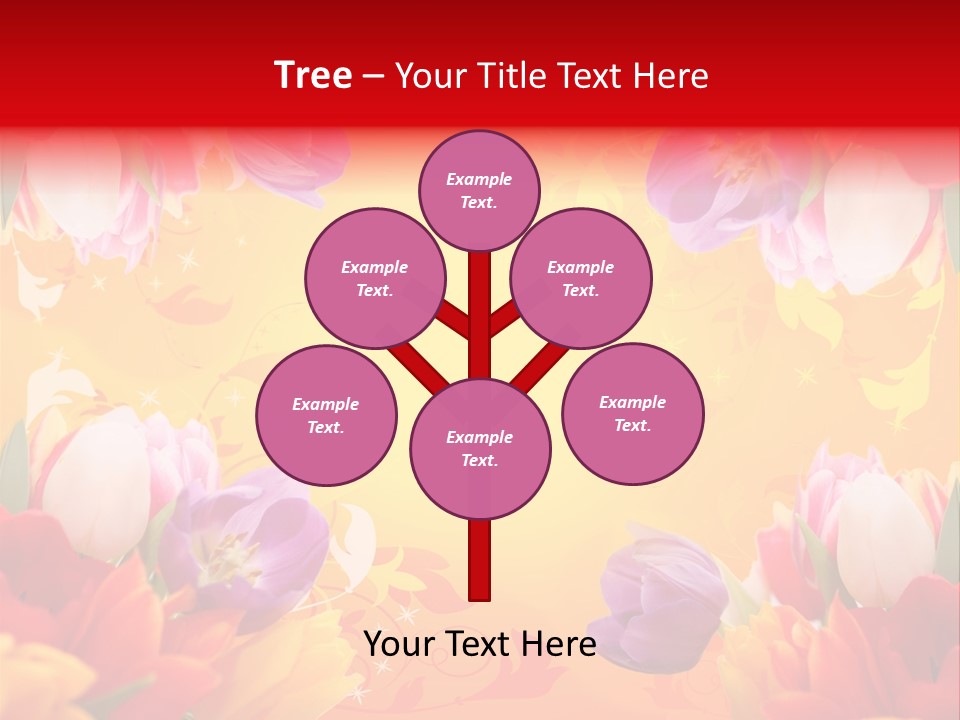 Tree – Your Title Text Here

Example Text.

Example Text.

Example Text.

Example Text.

Example Text.

Example Text.

Your Text Here